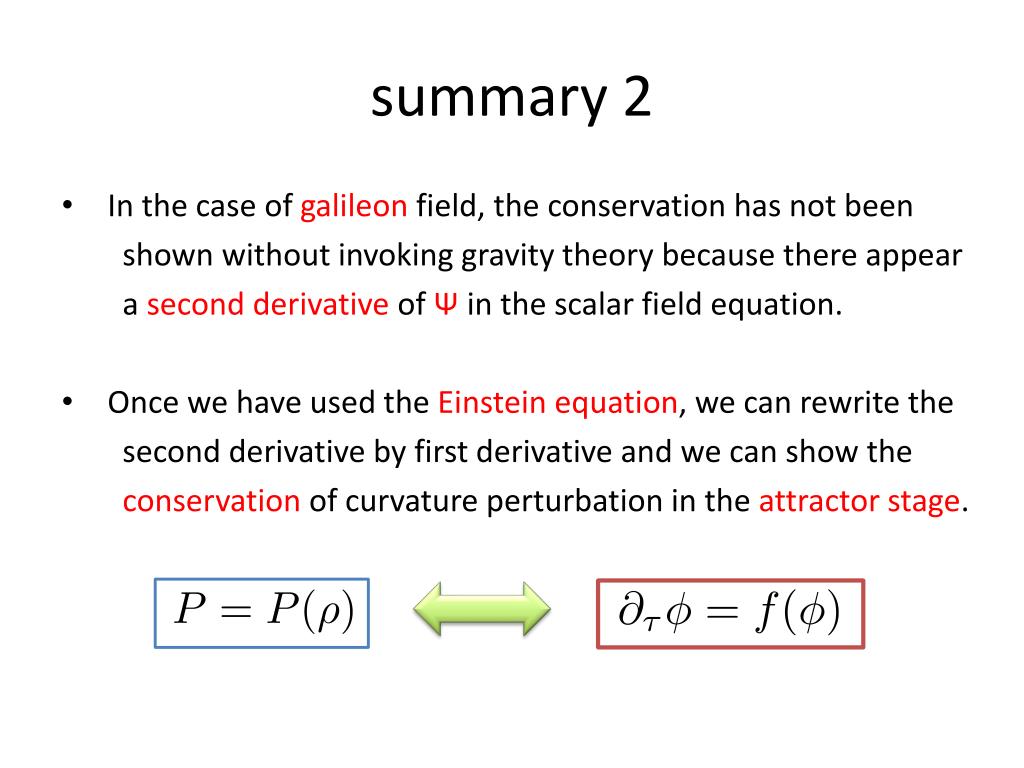 summary 2

• In the case of galileon field, the conservation has not been shown without invoking gravity theory because there appear a second derivative of Ψ in the scalar field equation.

• Once we have used the Einstein equation, we can rewrite the second derivative by first derivative and we can show the conservation of curvature perturbation in the attractor stage.

$P = P(\rho)$

$\partial_\tau \phi = f(\phi)$